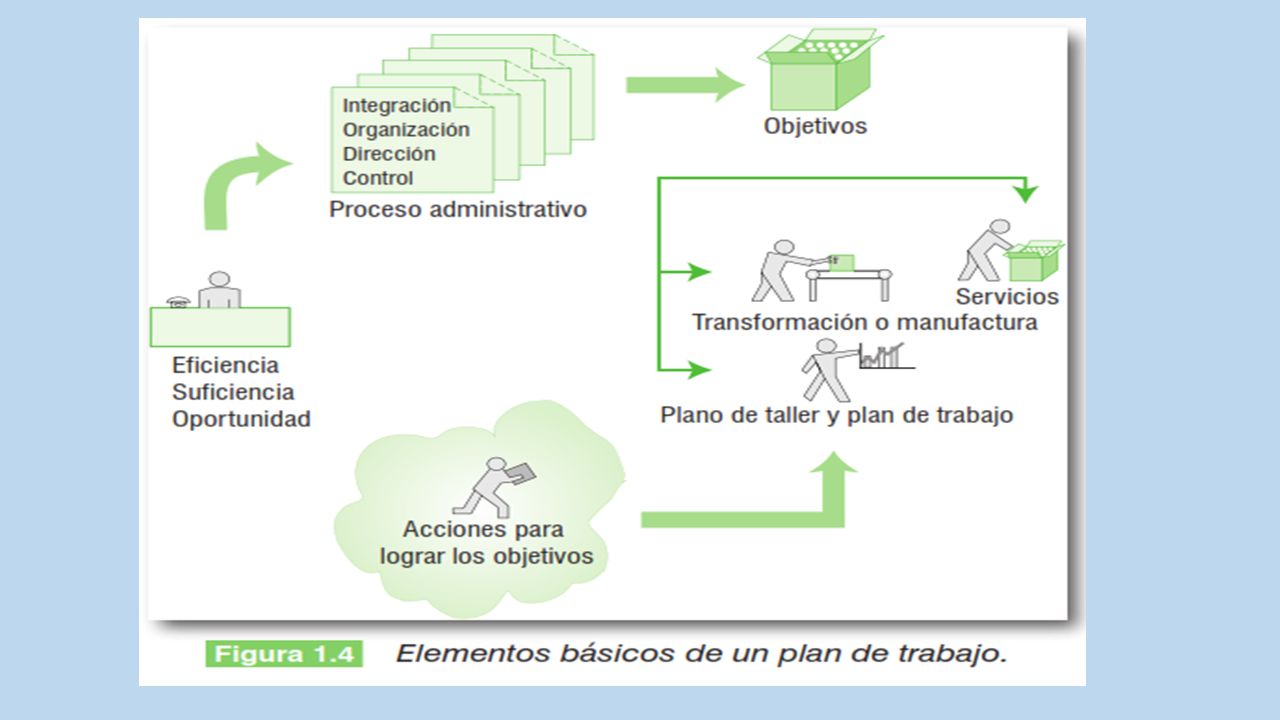 Integración
Organización
Dirección
Control

Proceso administrativo

Objetivos

Eficiencia
Suficiencia
Oportunidad

Servicios

Transformación o manufactura

Plano de taller y plan de trabajo

Acciones para lograr los objetivos

Figura 1.4 Elementos básicos de un plan de trabajo.